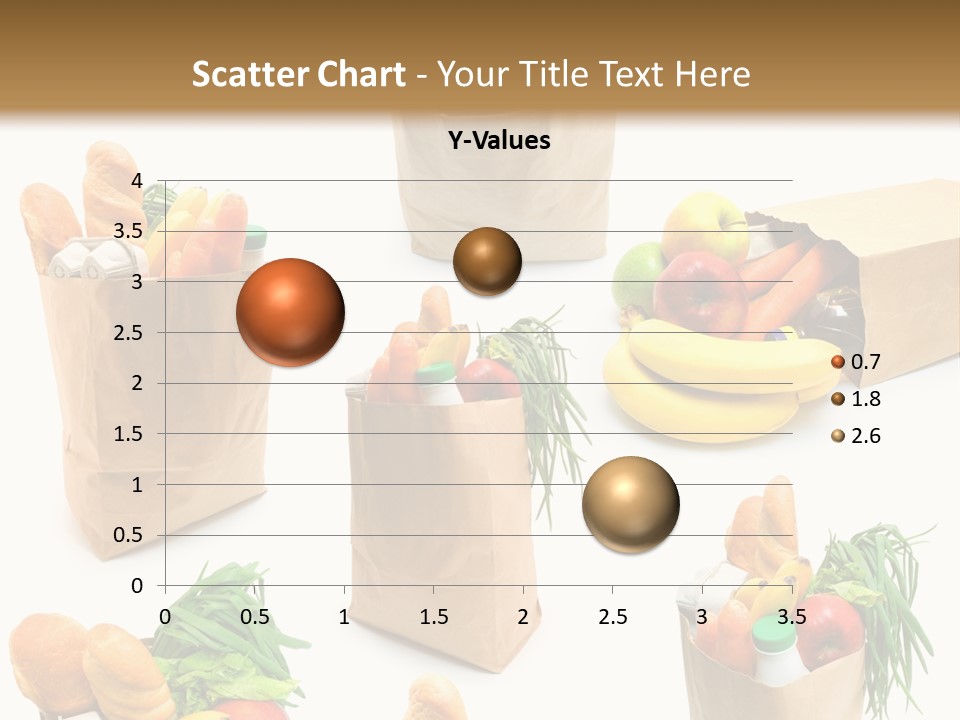 Scatter Chart - Your Title Text Here

Y-Values

4
3.5
3
2.5
2
1.5
1
0.5
0

0 0.5 1 1.5 2 2.5 3 3.5

0.7
1.8
2.6